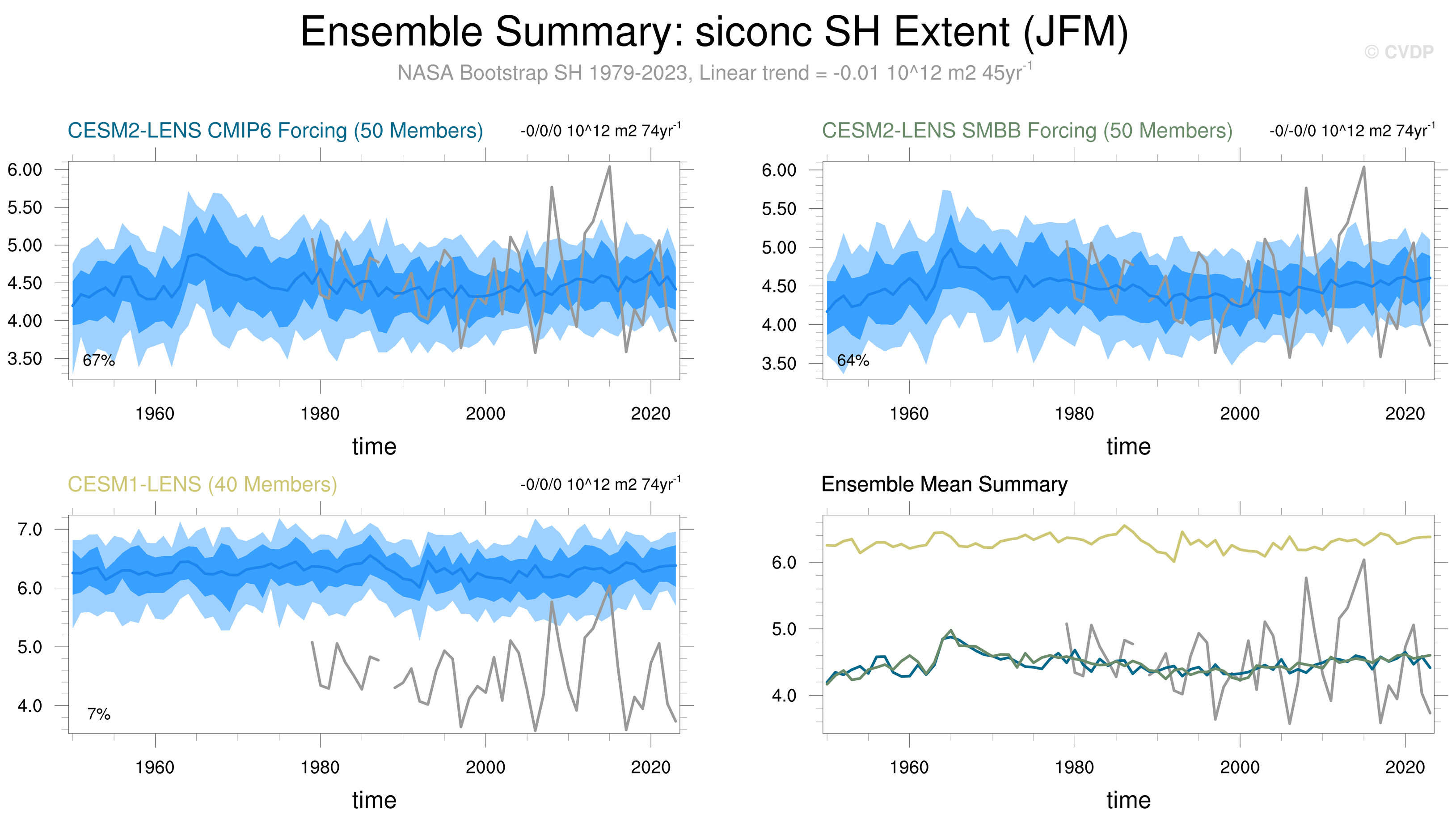 Ensemble Summary: siconc SH Extent (JFM)

© CVDP

NASA Bootstrap SH 1979-2023, Linear trend = -0.01 10^12 m2 45yr$^{-1}$

CESM2-LENS CMIP6 Forcing (50 Members)

-0/0/0 10^12 m2 74yr$^{-1}$

6.00
5.50
5.00
4.50
4.00
3.50

67%

1960 1980 2000 2020

time

CESM2-LENS SMBB Forcing (50 Members)

-0/-0/0 10^12 m2 74yr$^{-1}$

6.00
5.50
5.00
4.50
4.00
3.50

64%

1960 1980 2000 2020

time

CESM1-LENS (40 Members)

-0/0/0 10^12 m2 74yr$^{-1}$

7.0
6.0
5.0
4.0

7%

1960 1980 2000 2020

time

Ensemble Mean Summary

6.0
5.0
4.0

1960 1980 2000 2020

time